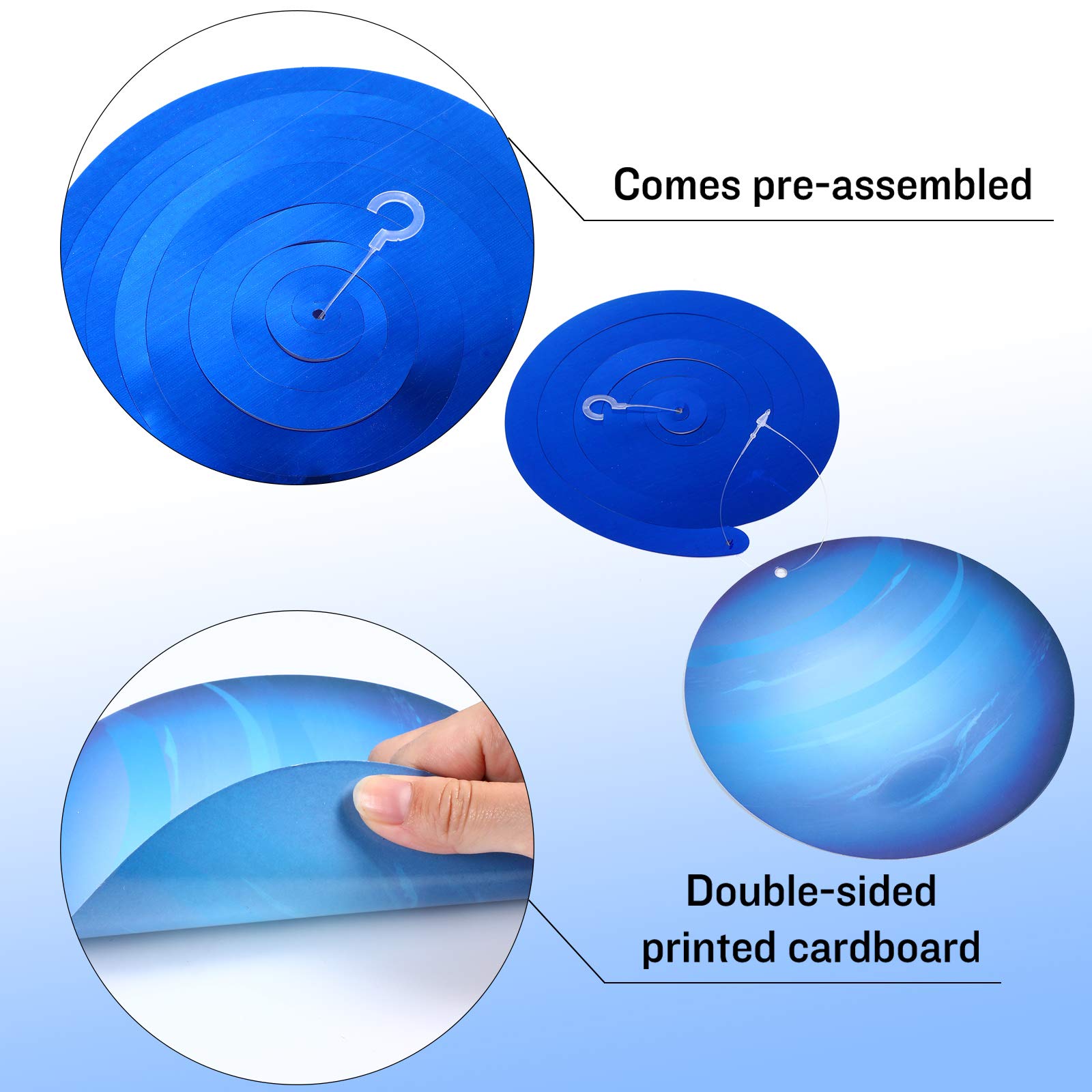 Comes pre-assembled

Double-sided printed cardboard